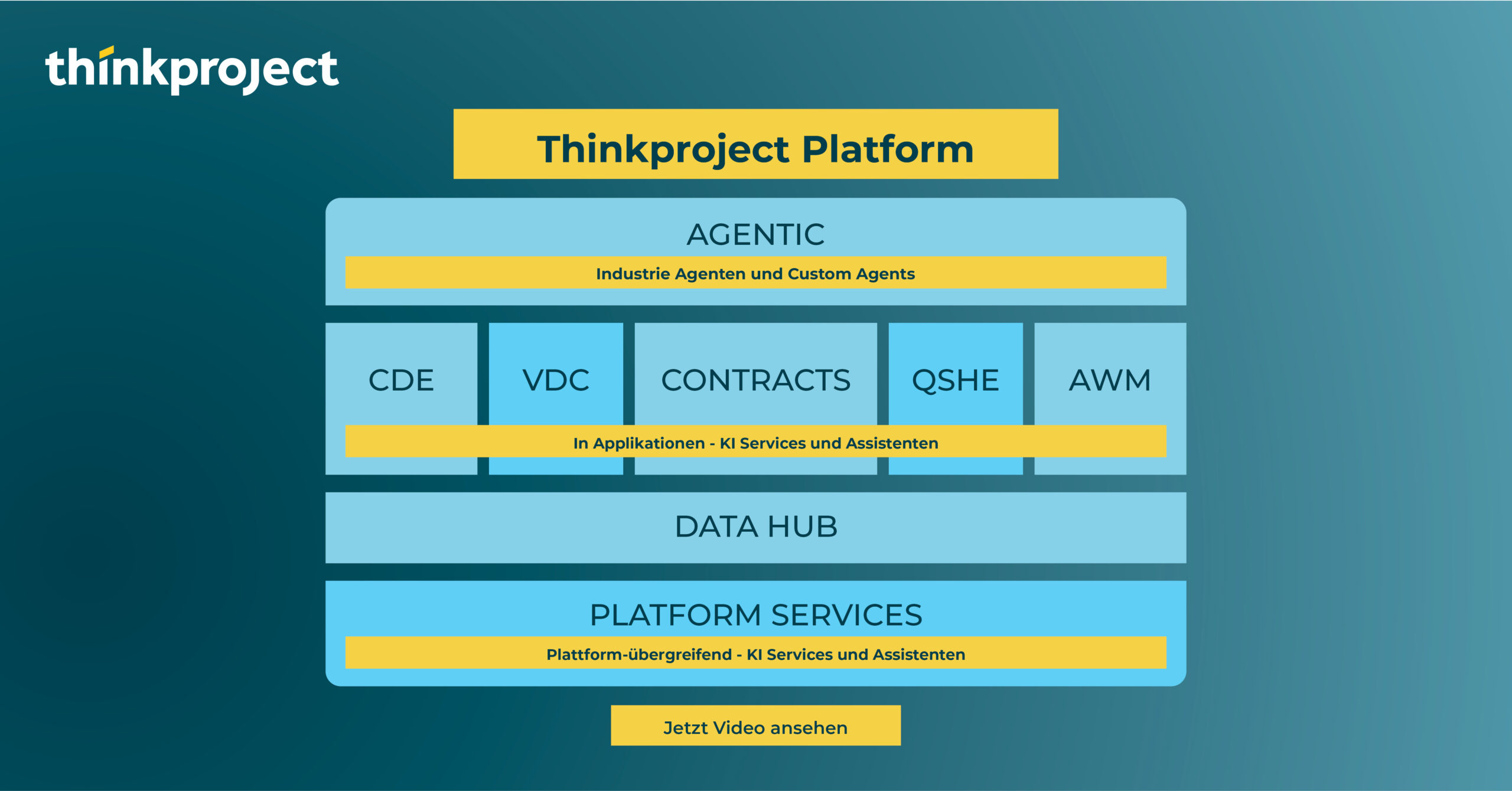 thinkproject

Thinkproject Platform

AGENTIC

Industrie Agenten und Custom Agents

CDE

VDC

CONTRACTS

QSHE

AWM

In Applikationen - KI Services und Assistenten

DATA HUB

PLATFORM SERVICES

Plattform-übergreifend - KI Services und Assistenten

Jetzt Video ansehen